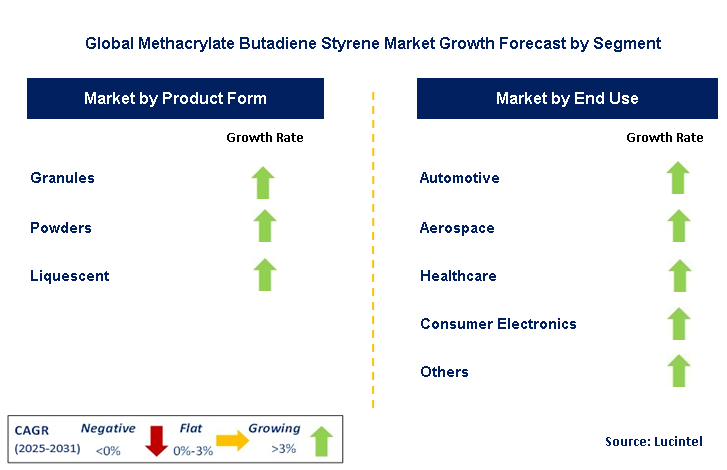 Global Methacrylate Butadiene Styrene Market Growth Forecast by Segment

Market by Product Form

Growth Rate

Granules

Powders

Liquescent

Market by End Use

Growth Rate

Automotive

Aerospace

Healthcare

Consumer Electronics

Others

CAGR (2025-2031)

Negative <0%

Flat 0%-3%

Growing >3%

Source: Lucintel